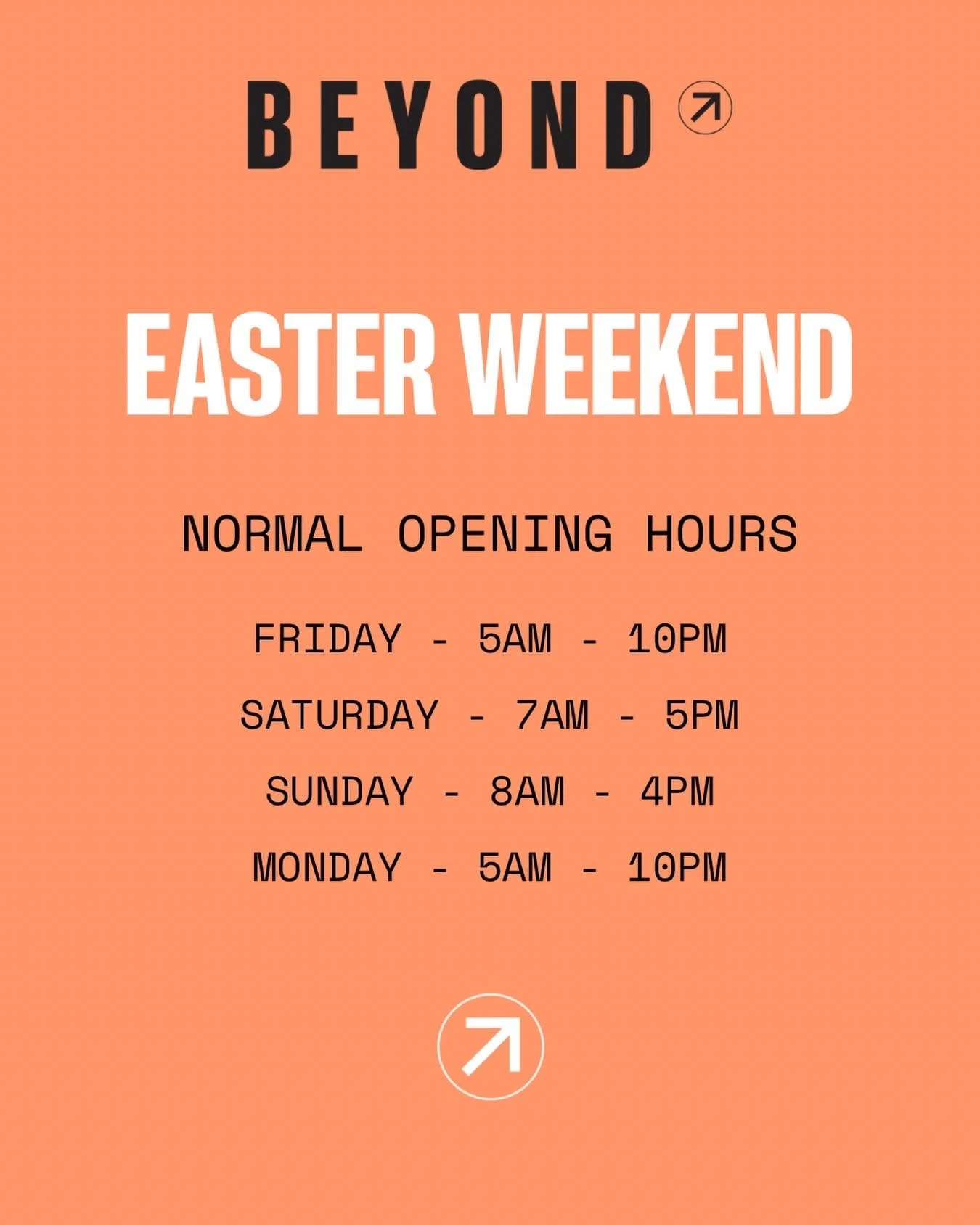 BEYOND

EASTER WEEKEND

NORMAL OPENING HOURS

FRIDAY - 5AM - 10PM

SATURDAY - 7AM - 5PM

SUNDAY - 8AM - 4PM

MONDAY - 5AM - 10PM